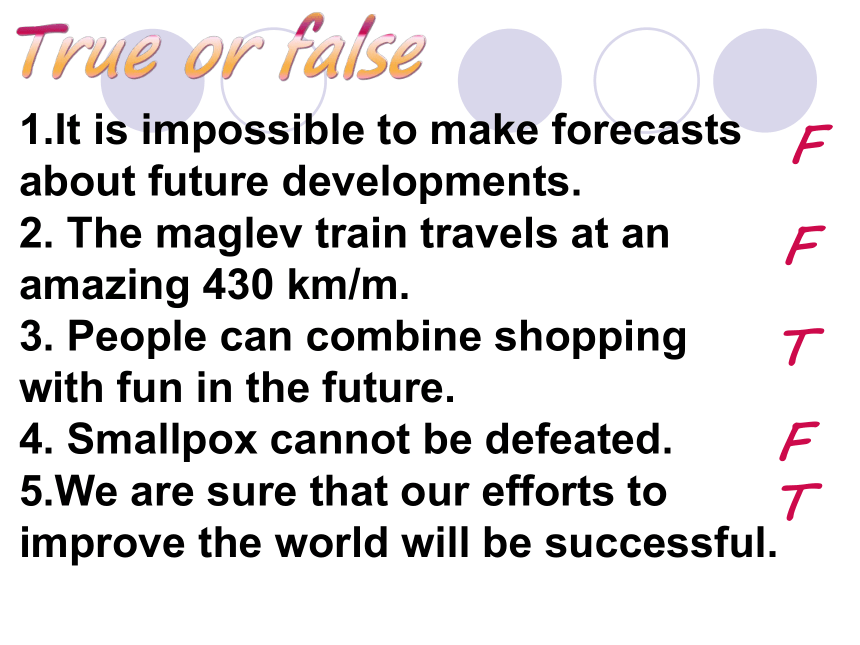 True or false

1.It is impossible to make forecasts about future developments. F

2. The maglev train travels at an amazing 430 km/m. F

3. People can combine shopping with fun in the future. T

4. Smallpox cannot be defeated. F

5.We are sure that our efforts to improve the world will be successful. T